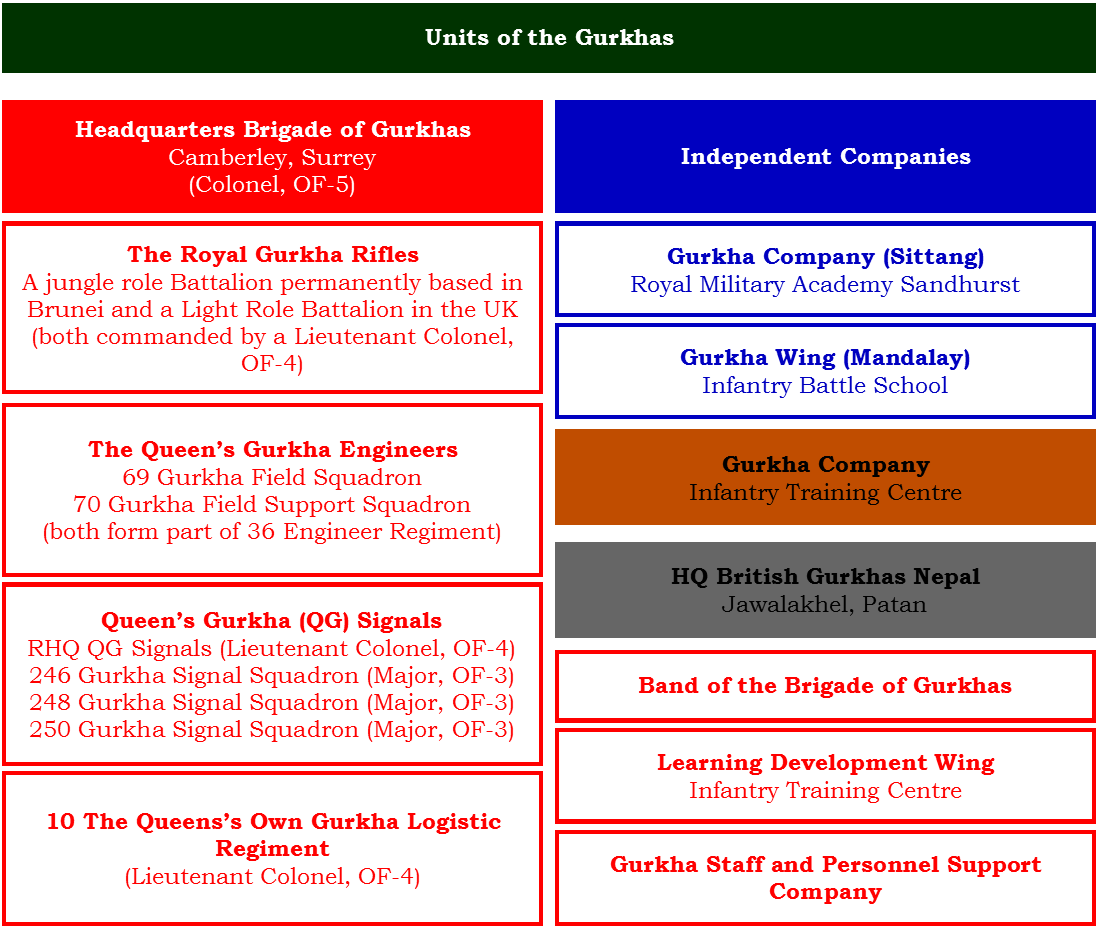 Units of the Gurkhas

Headquarters Brigade of Gurkhas
Camberley, Surrey
(Colonel, OF-5)

The Royal Gurkha Rifles
A jungle role Battalion permanently based in Brunei and a Light Role Battalion in the UK (both commanded by a Lieutenant Colonel, OF-4)

The Queen's Gurkha Engineers
69 Gurkha Field Squadron
70 Gurkha Field Support Squadron
(both form part of 36 Engineer Regiment)

Queen's Gurkha (QG) Signals
RHQ QG Signals (Lieutenant Colonel, OF-4)
246 Gurkha Signal Squadron (Major, OF-3)
248 Gurkha Signal Squadron (Major, OF-3)
250 Gurkha Signal Squadron (Major, OF-3)

10 The Queens's Own Gurkha Logistic Regiment
(Lieutenant Colonel, OF-4)

Independent Companies

Gurkha Company (Sittang)
Royal Military Academy Sandhurst

Gurkha Wing (Mandalay)
Infantry Battle School

Gurkha Company
Infantry Training Centre

HQ British Gurkhas Nepal
Jawalakhel, Patan

Band of the Brigade of Gurkhas

Learning Development Wing
Infantry Training Centre

Gurkha Staff and Personnel Support Company